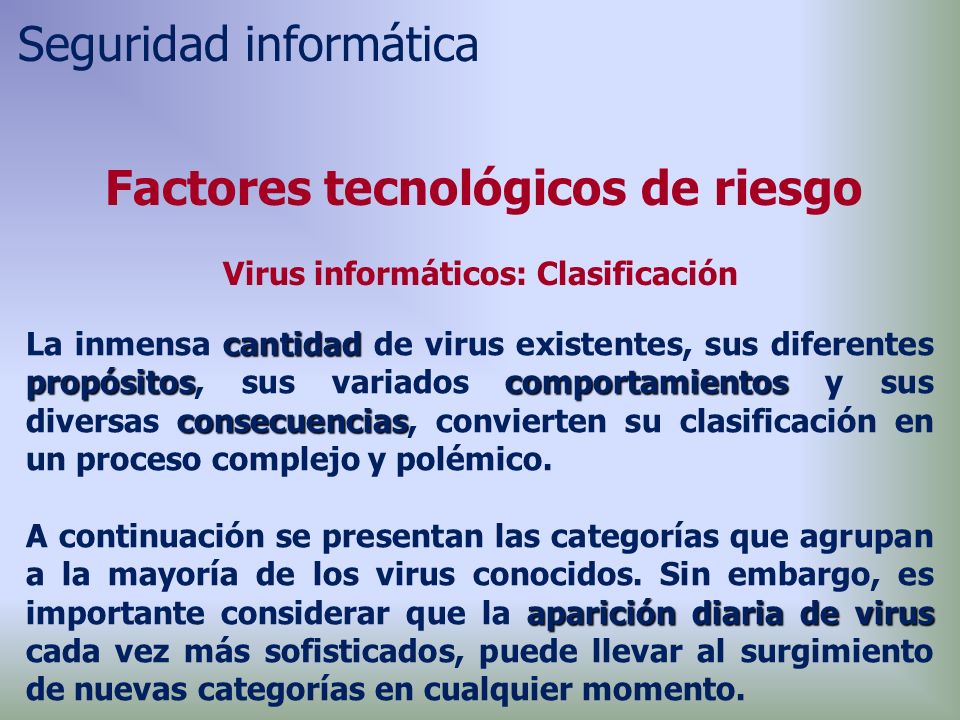 Seguridad informática

Factores tecnológicos de riesgo

Virus informáticos: Clasificación

La inmensa cantidad de virus existentes, sus diferentes propósitos, sus variados comportamientos y sus diversas consecuencias, convierten su clasificación en un proceso complejo y polémico.

A continuación se presentan las categorías que agrupan a la mayoría de los virus conocidos. Sin embargo, es importante considerar que la aparición diaria de virus cada vez más sofisticados, puede llevar al surgimiento de nuevas categorías en cualquier momento.